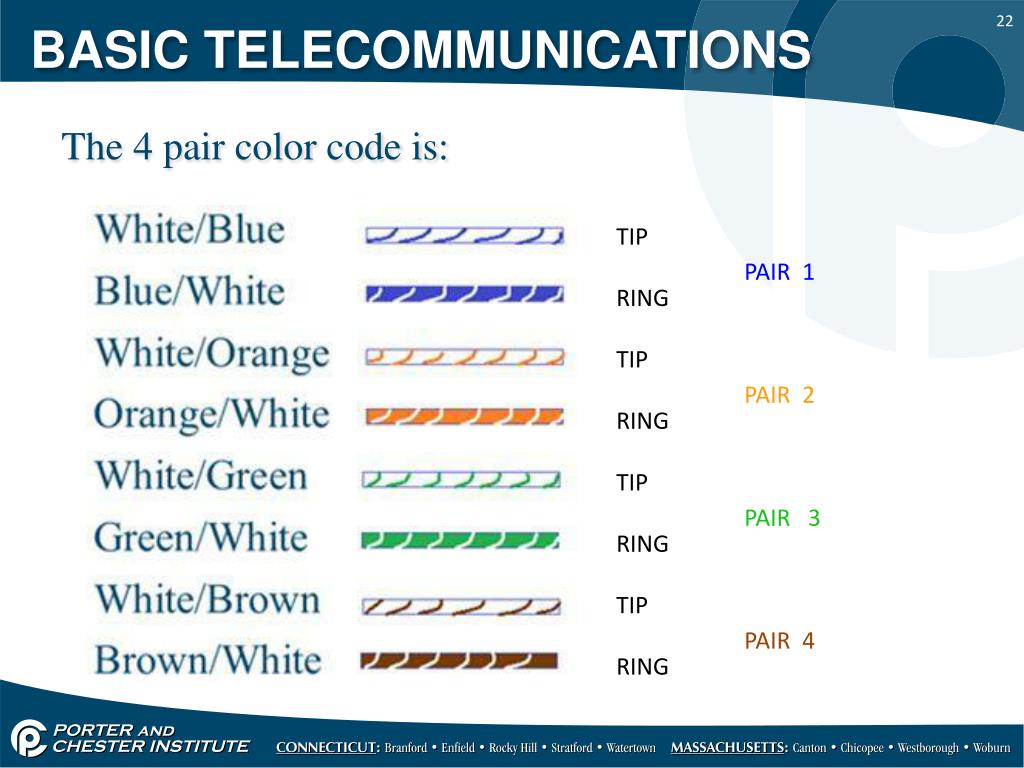 22

BASIC TELECOMMUNICATIONS

The 4 pair color code is:

White/Blue TIP
PAIR 1
Blue/White RING

White/Orange TIP
PAIR 2
Orange/White RING

White/Green TIP
PAIR 3
Green/White RING

White/Brown TIP
PAIR 4
Brown/White RING

PORTER AND CHESTER INSTITUTE

CONNECTICUT: Branford • Enfield • Rocky Hill • Stratford • Watertown MASSACHUSETTS: Canton • Chicopee • Westborough • Woburn